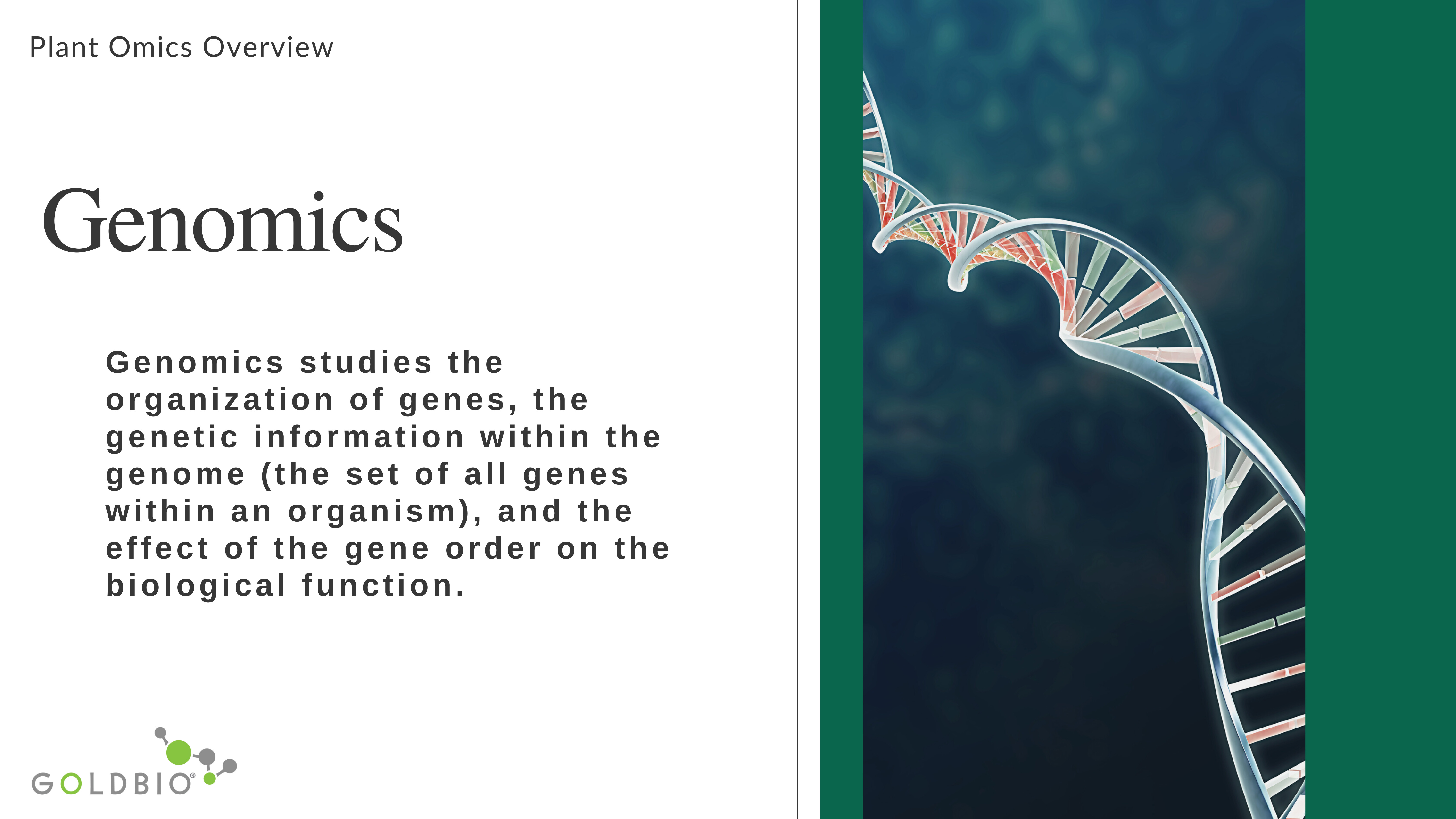 Plant Omics Overview

Genomics

Genomics studies the organization of genes, the genetic information within the genome (the set of all genes within an organism), and the effect of the gene order on the biological function.

GOLDBIO®